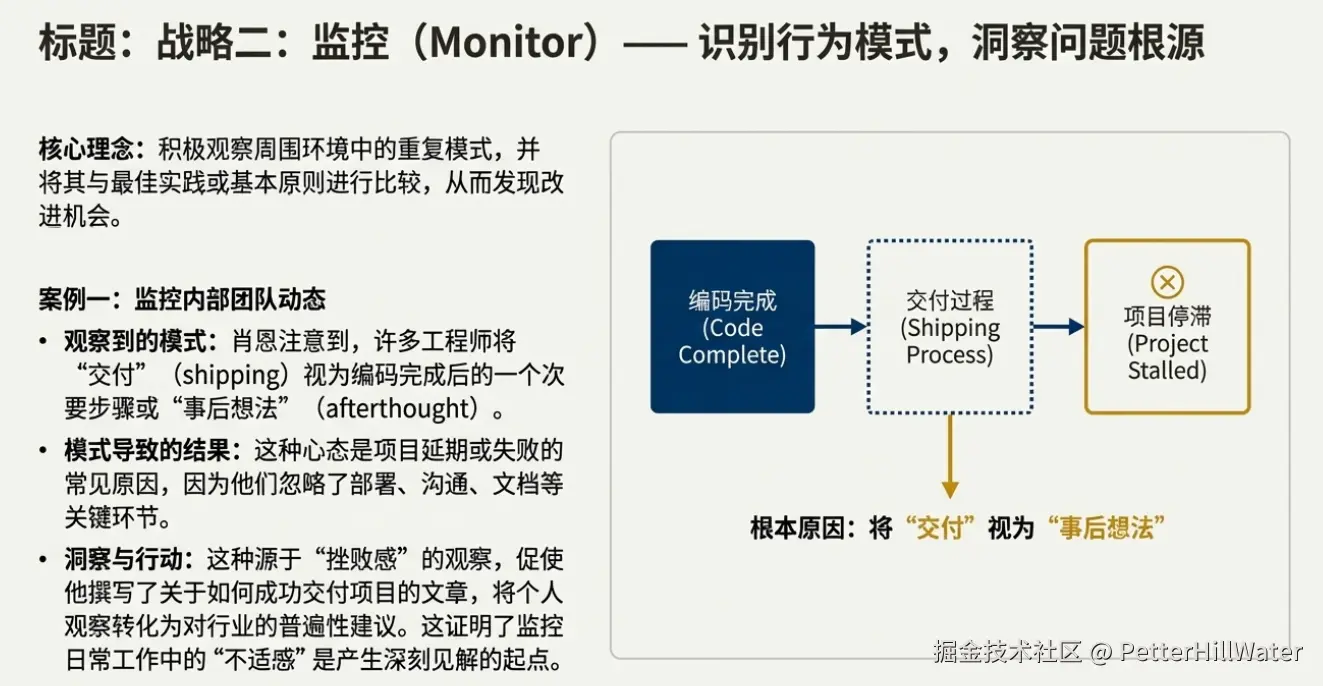 标题：战略二：监控（Monitor）—— 识别行为模式，洞察问题根源

核心理念：积极观察周围环境中的重复模式，并将其与最佳实践或基本原则进行比较，从而发现改进机会。

案例一：监控内部团队动态

• 观察到的模式：肖恩注意到，许多工程师将“交付”（shipping）视为编码完成后的一个次要步骤或“事后想法”（afterthought）。
• 模式导致的结果：这种心态是项目延期或失败的常见原因，因为他们忽略了部署、沟通、文档等关键环节。
• 洞察与行动：这种源于“挫败感”的观察，促使他撰写了关于如何成功交付项目的文章，将个人观察转化为对行业的普遍性建议。这证明了监控日常工作中的“不适感”是产生深刻见解的起点。

编码完成 (Code Complete)

交付过程 (Shipping Process)

项目停滞 (Project Stalled)

根本原因：将“交付”视为“事后想法”

掘金技术社区 @ PetterHillWater